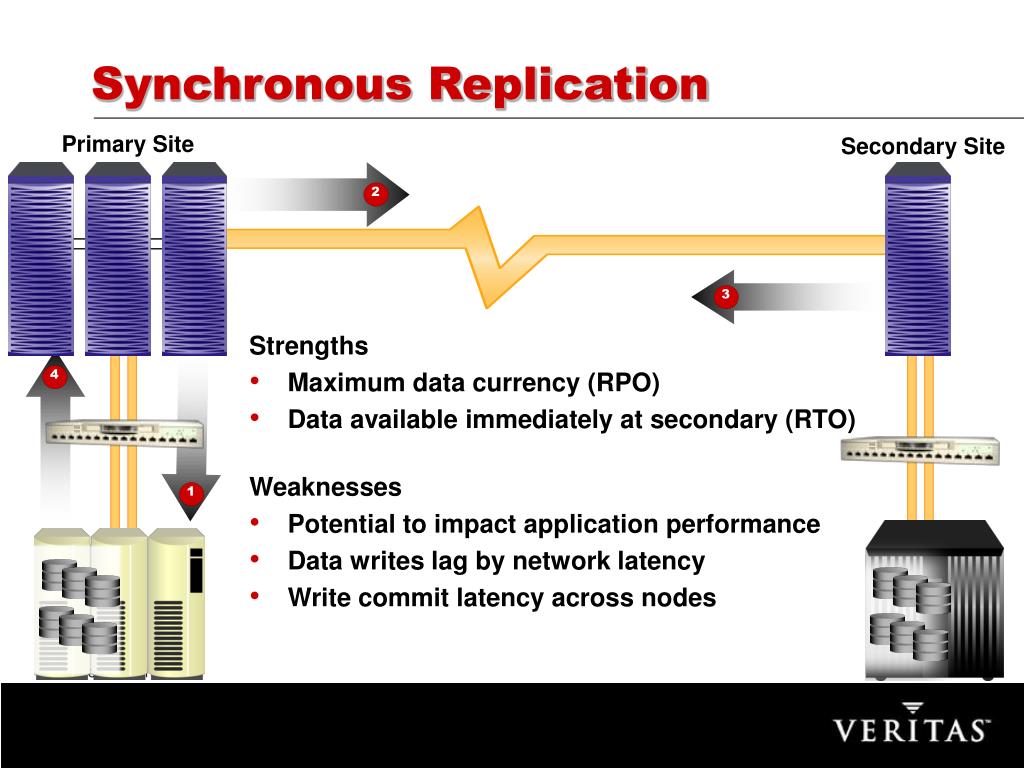 Synchronous Replication

Primary Site

Secondary Site

2

3

4

1

Strengths
• Maximum data currency (RPO)
• Data available immediately at secondary (RTO)

Weaknesses
• Potential to impact application performance
• Data writes lag by network latency
• Write commit latency across nodes

VERITAS™